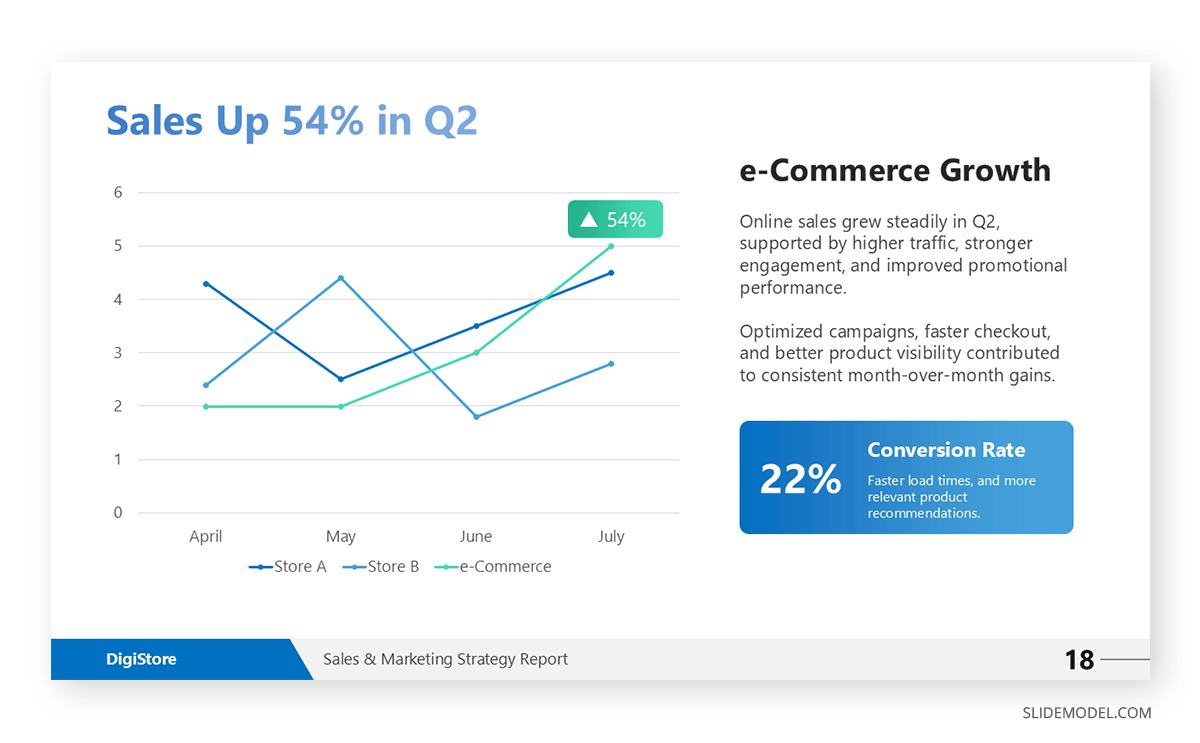 Sales Up 54% in Q2

6
5
4
3
2
1
0

▲ 54%

April May June July

Store A Store B e-Commerce

e-Commerce Growth

Online sales grew steadily in Q2, supported by higher traffic, stronger engagement, and improved promotional performance.

Optimized campaigns, faster checkout, and better product visibility contributed to consistent month-over-month gains.

22%

Conversion Rate

Faster load times, and more relevant product recommendations.

DigiStore

Sales & Marketing Strategy Report

18

SLIDEMODEL.COM